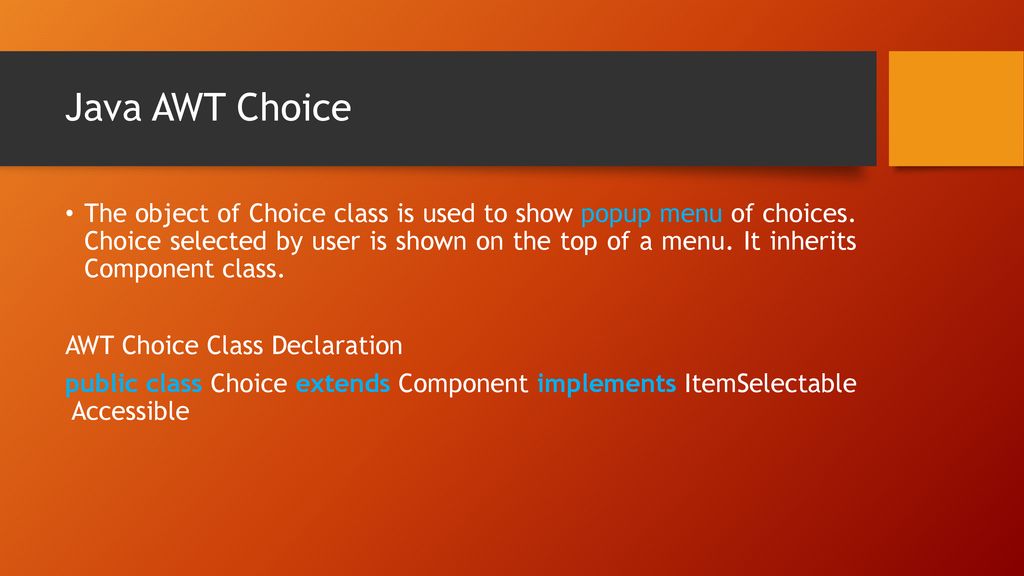 Java AWT Choice

• The object of Choice class is used to show popup menu of choices. Choice selected by user is shown on the top of a menu. It inherits Component class.

AWT Choice Class Declaration

public class Choice extends Component implements ItemSelectable Accessible